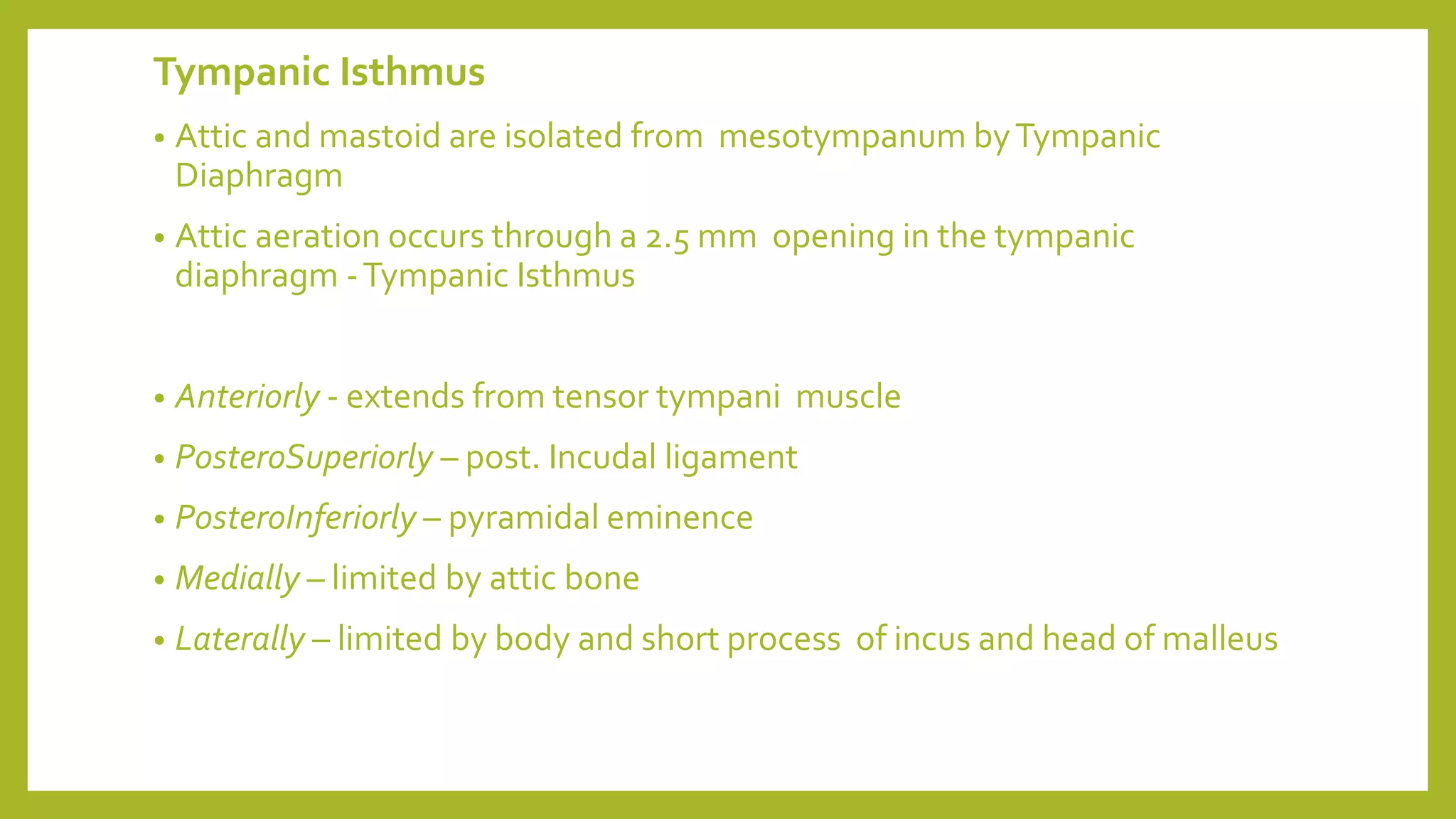 Tympanic Isthmus

• Attic and mastoid are isolated from mesotympanum by Tympanic Diaphragm

• Attic aeration occurs through a 2.5 mm opening in the tympanic diaphragm - Tympanic Isthmus

• Anteriorly - extends from tensor tympani muscle

• PosteroSuperiorly – post. Incudal ligament

• PosteroInferiorly – pyramidal eminence

• Medially – limited by attic bone

• Laterally – limited by body and short process of incus and head of malleus